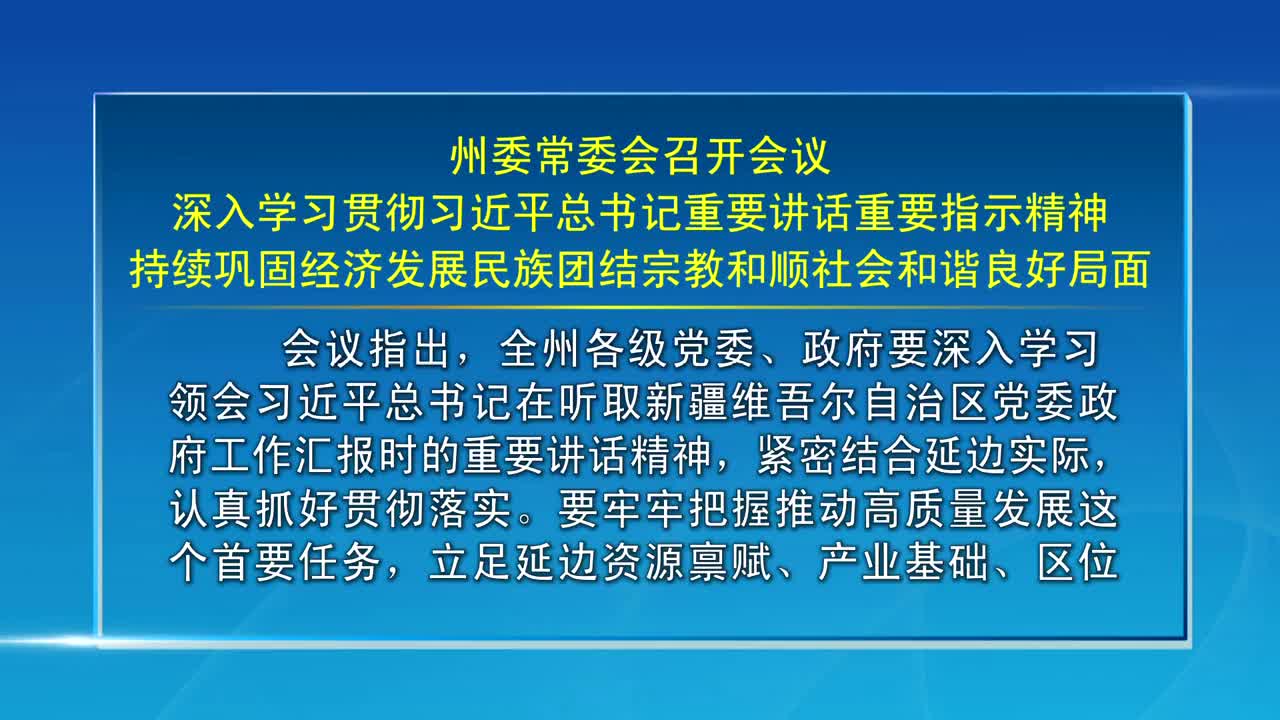 州委常委会召开会议
深入学习贯彻习近平总书记重要讲话重要指示精神
持续巩固经济发展民族团结宗教和顺社会和谐良好局面

会议指出，全州各级党委、政府要深入学习领会习近平总书记在听取新疆维吾尔自治区党委政府工作汇报时的重要讲话精神，紧密结合延边实际，认真抓好贯彻落实。要牢牢把握推动高质量发展这个首要任务，立足延边资源禀赋、产业基础、区位